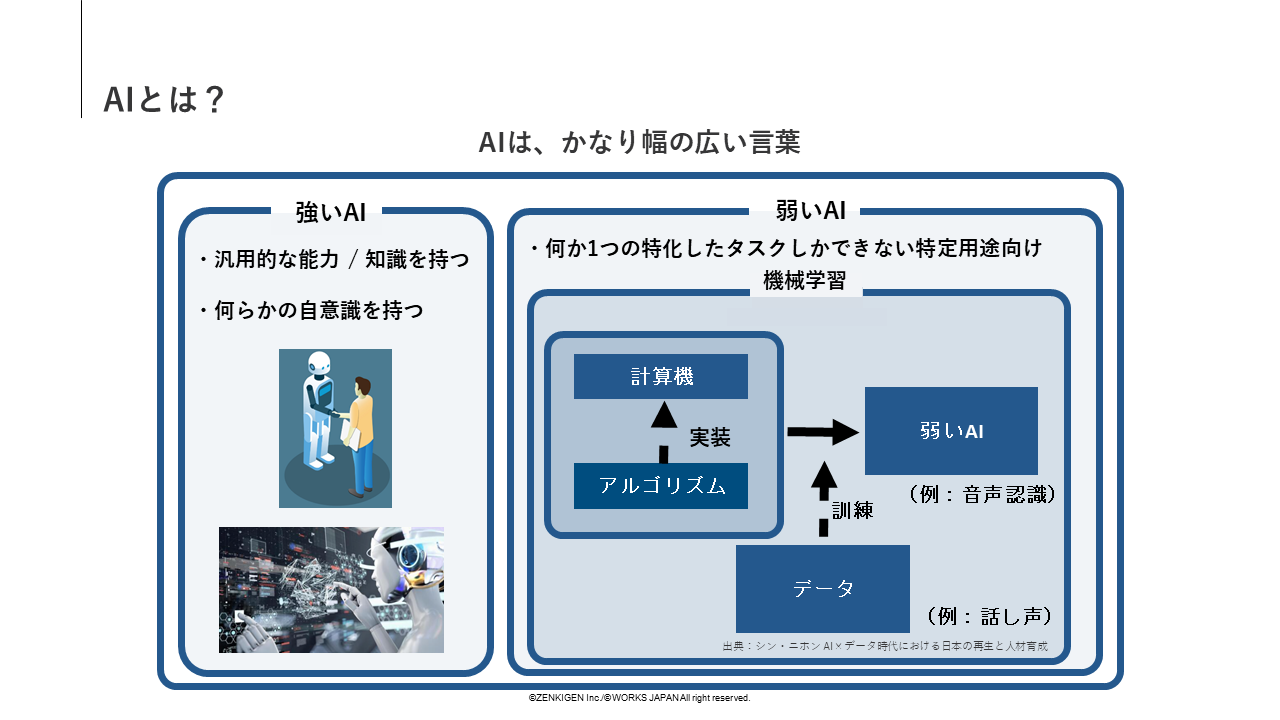 AIとは？

AIは、かなり幅の広い言葉

強いAI

・汎用的な能力 / 知識を持つ

・何らかの自意識を持つ

弱いAI

・何か1つの特化したタスクしかできない特定用途向け

機械学習

計算機

実装

アルゴリズム

弱いAI

（例：音声認識）

訓練

データ

（例：話し声）

出典：シン・ニホン AI×データ時代における日本の再生と人材育成

©ZENKIGEN Inc./©WORKS JAPAN All right reserved.